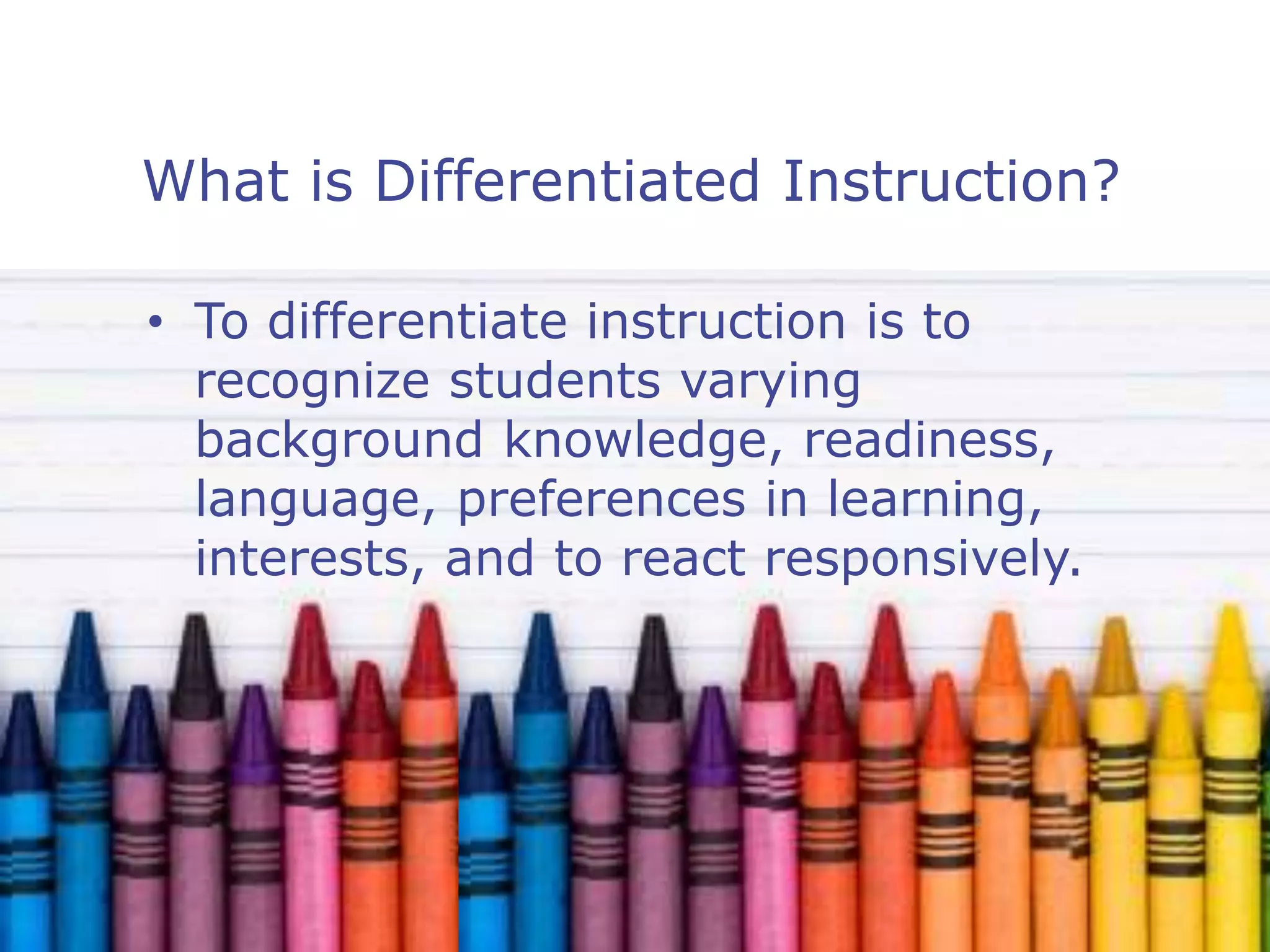 What is Differentiated Instruction?

• To differentiate instruction is to recognize students varying background knowledge, readiness, language, preferences in learning, interests, and to react responsively.